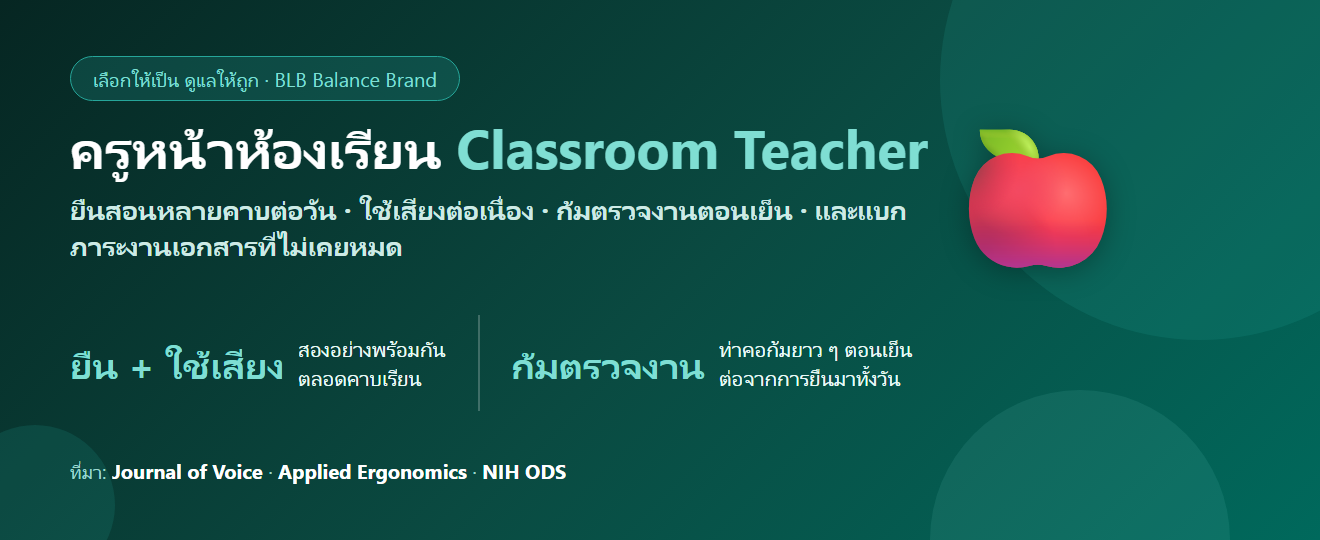 เลือกให้เป็น ดูแลให้ถูก · BLB Balance Brand

ครูหน้าห้องเรียน Classroom Teacher

ยืนสอนหลายคาบต่อวัน · ใช้เสียงต่อเนื่อง · ก้มตรวจงานตอนเย็น · และแบกภาระงานเอกสารที่ไม่เคยหมด

ยืน + ใช้เสียง
สองอย่างพร้อมกัน
ตลอดคาบเรียน

ก้มตรวจงาน
ท่าคอก้มยาว ๆ ตอนเย็น
ต่อจากการยืนมาทั้งวัน

ที่มา: Journal of Voice · Applied Ergonomics · NIH ODS